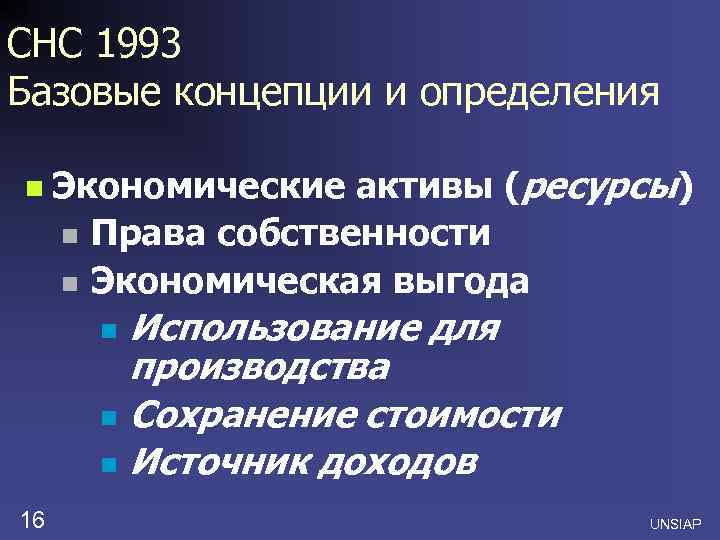 СНС 1993
Базовые концепции и определения

Экономические активы (ресурсы)
Права собственности
Экономическая выгода
Использование для производства
Сохранение стоимости
Источник доходов

16

UNSIAP